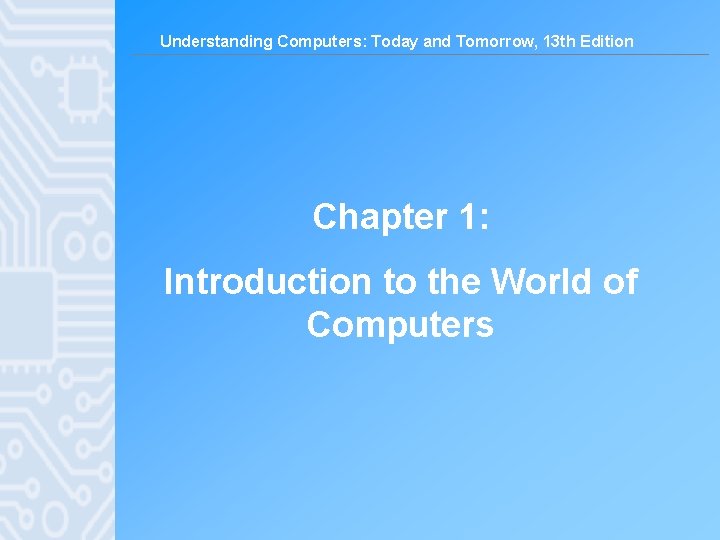 Understanding Computers: Today and Tomorrow, 13th Edition

Chapter 1:

Introduction to the World of Computers